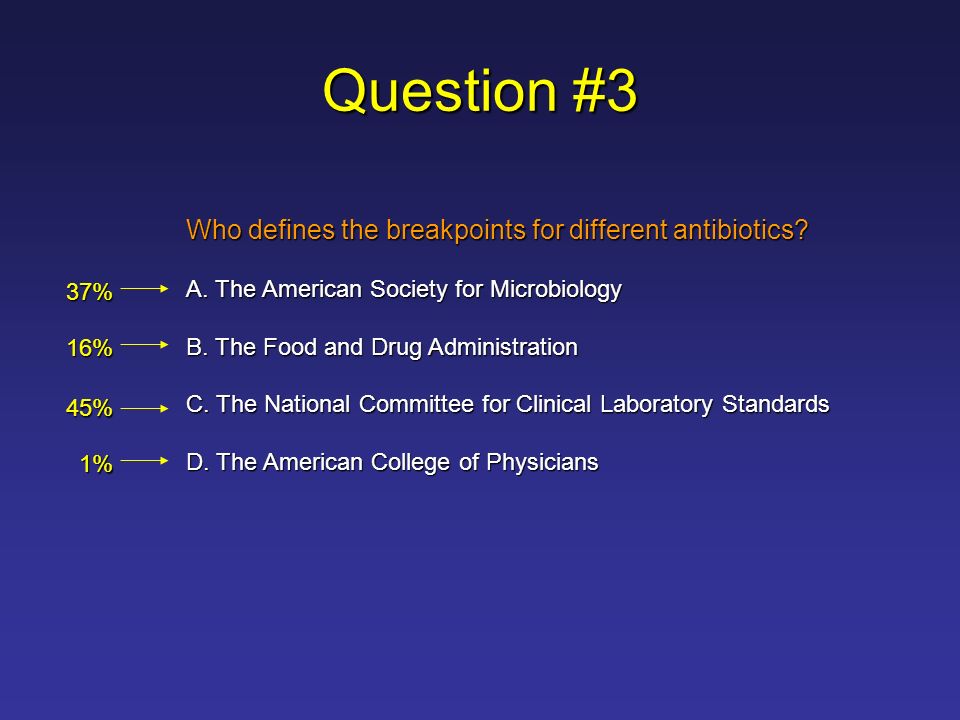 Question #3

Who defines the breakpoints for different antibiotics?

37% A. The American Society for Microbiology

16% B. The Food and Drug Administration

45% C. The National Committee for Clinical Laboratory Standards

1% D. The American College of Physicians